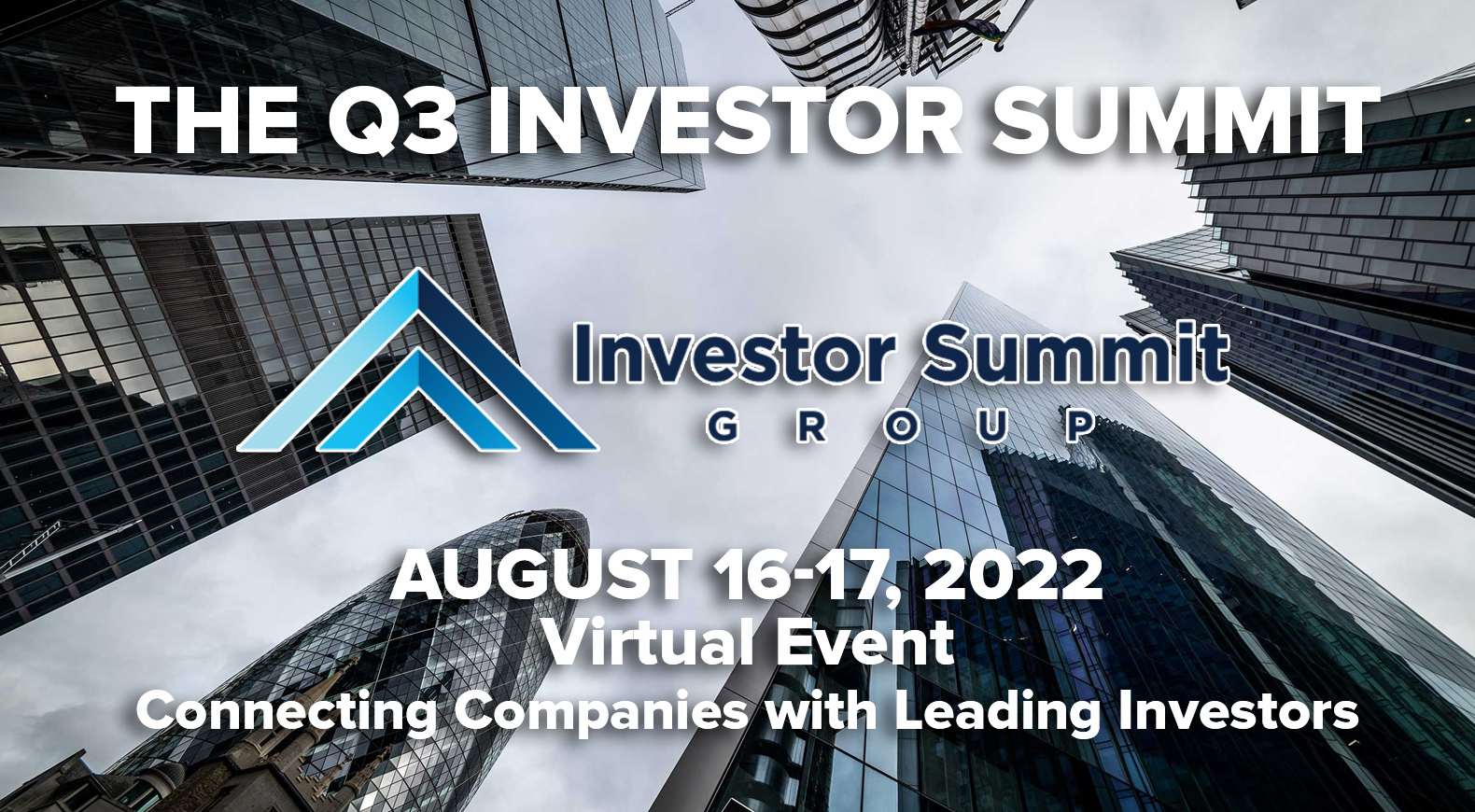 THE Q3 INVESTOR SUMMIT

Investor Summit
GROUP

AUGUST 16-17, 2022
Virtual Event
Connecting Companies with Leading Investors